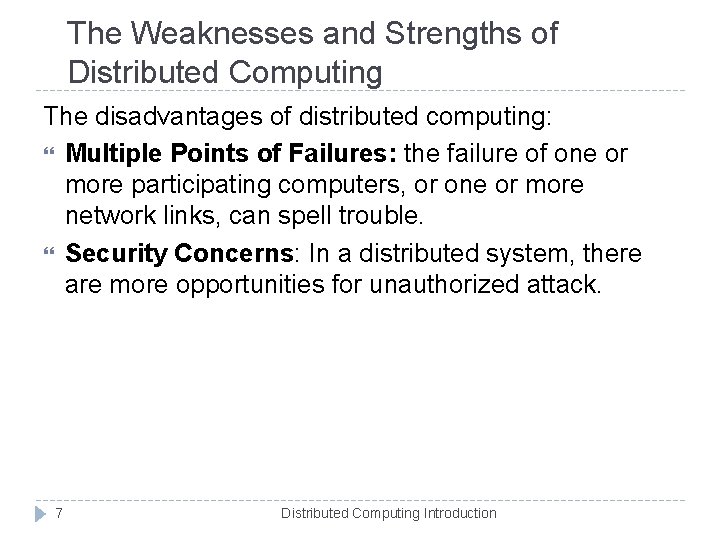 The Weaknesses and Strengths of Distributed Computing

The disadvantages of distributed computing:

Multiple Points of Failures: the failure of one or more participating computers, or one or more network links, can spell trouble.

Security Concerns: In a distributed system, there are more opportunities for unauthorized attack.

7

Distributed Computing Introduction